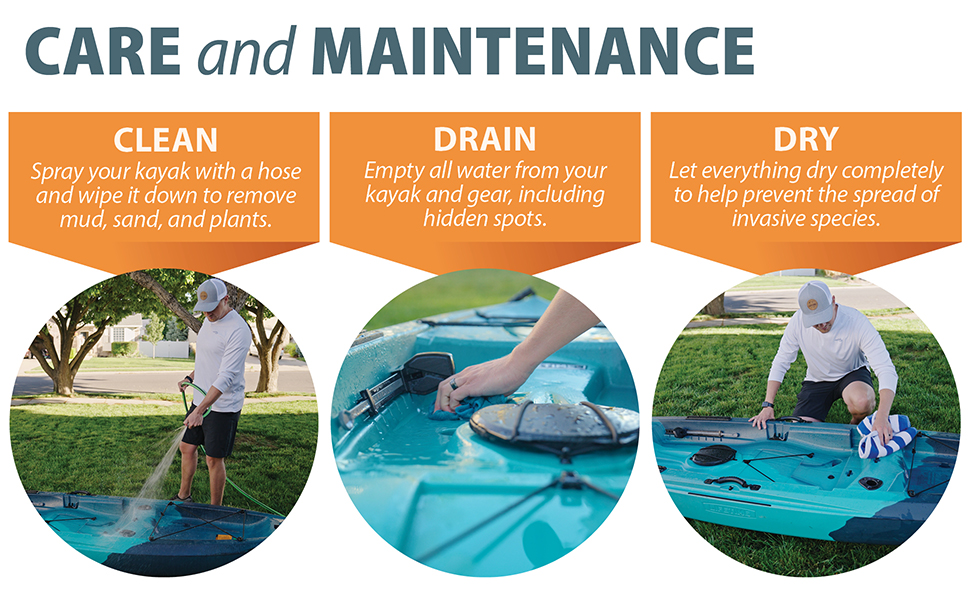 CARE and MAINTENANCE

CLEAN
Spray your kayak with a hose and wipe it down to remove mud, sand, and plants.

DRAIN
Empty all water from your kayak and gear, including hidden spots.

DRY
Let everything dry completely to help prevent the spread of invasive species.